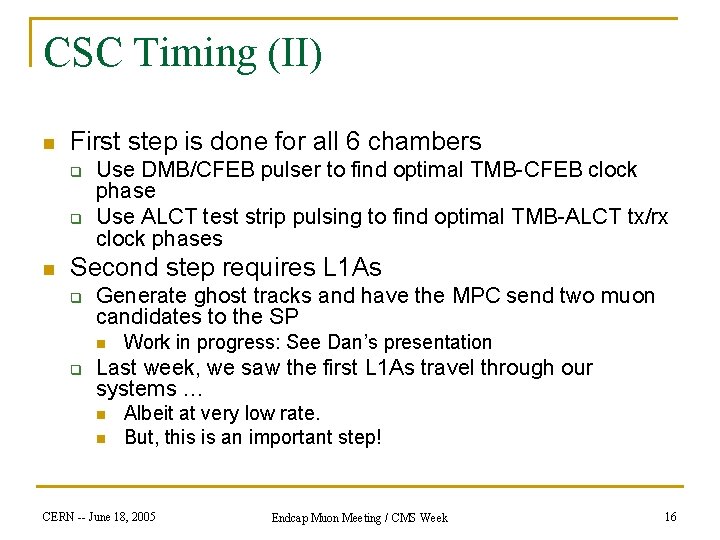 CSC Timing (II)

First step is done for all 6 chambers

Use DMB/CFEB pulser to find optimal TMB-CFEB clock phase

Use ALCT test strip pulsing to find optimal TMB-ALCT tx/rx clock phases

Second step requires L1As

Generate ghost tracks and have the MPC send two muon candidates to the SP

Work in progress: See Dan's presentation

Last week, we saw the first L1As travel through our systems …

Albeit at very low rate.

But, this is an important step!

CERN -- June 18, 2005

Endcap Muon Meeting / CMS Week

16